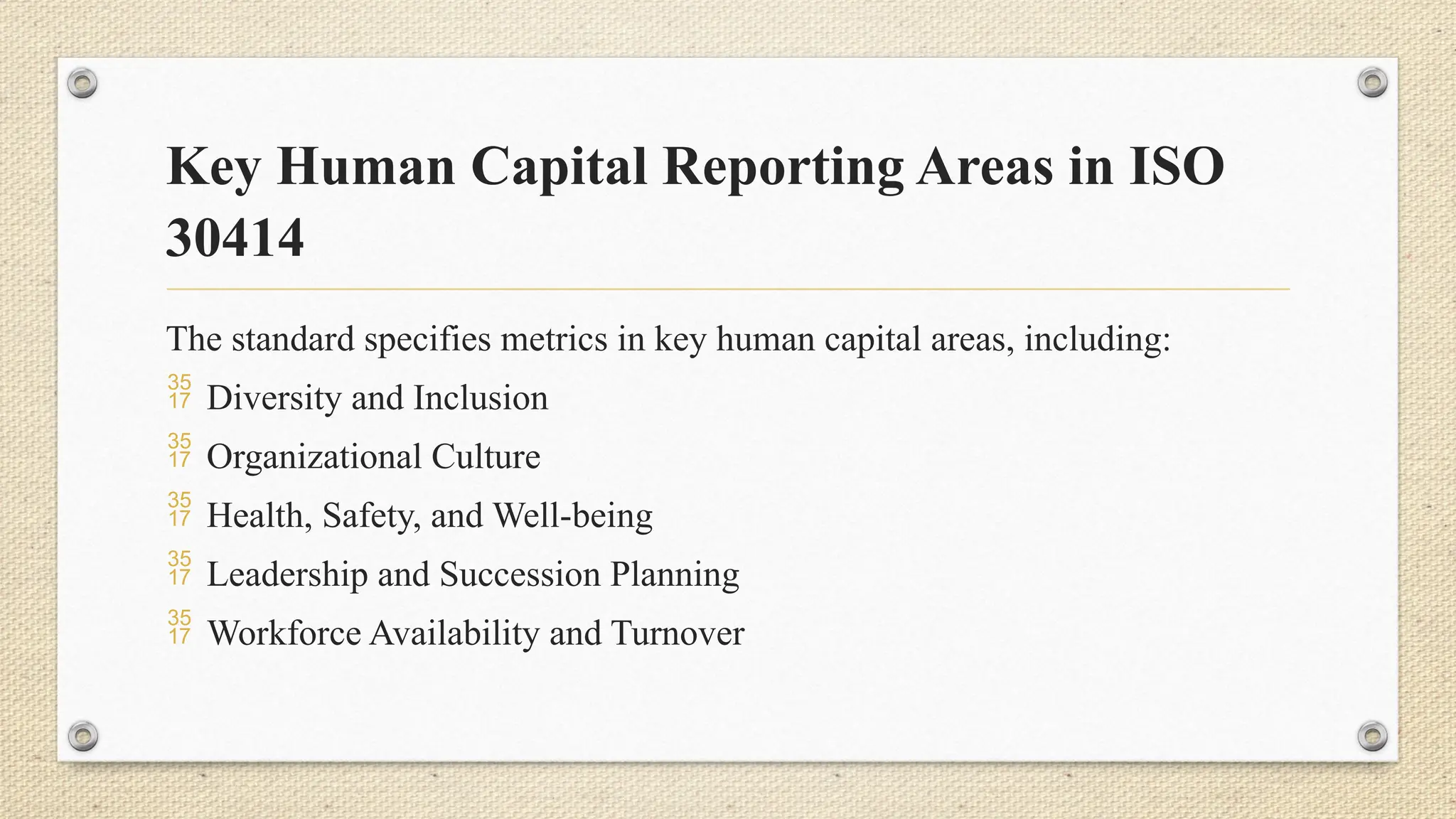 Key Human Capital Reporting Areas in ISO 30414

The standard specifies metrics in key human capital areas, including:

35 17 Diversity and Inclusion

35 17 Organizational Culture

35 17 Health, Safety, and Well-being

35 17 Leadership and Succession Planning

35 17 Workforce Availability and Turnover